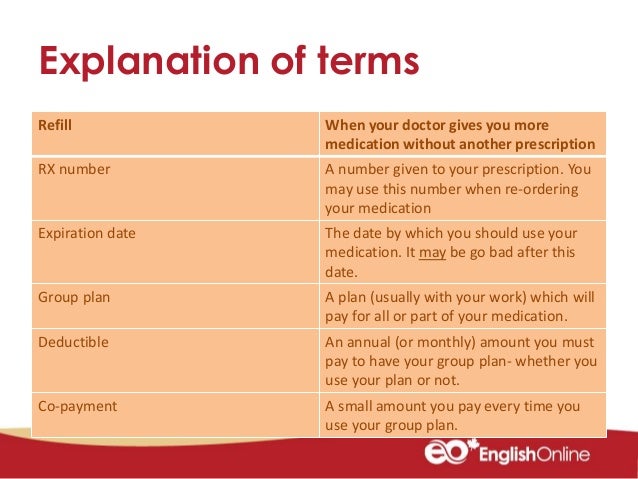 Explanation of terms

| Refill | When your doctor gives you more medication without another prescription |
|---|---|
| RX number | A number given to your prescription. You may use this number when re-ordering your medication |
| Expiration date | The date by which you should use your medication. It may be go bad after this date. |
| Group plan | A plan (usually with your work) which will pay for all or part of your medication. |
| Deductible | An annual (or monthly) amount you must pay to have your group plan- whether you use your plan or not. |
| Co-payment | A small amount you pay every time you use your group plan. |

eo EnglishOnline